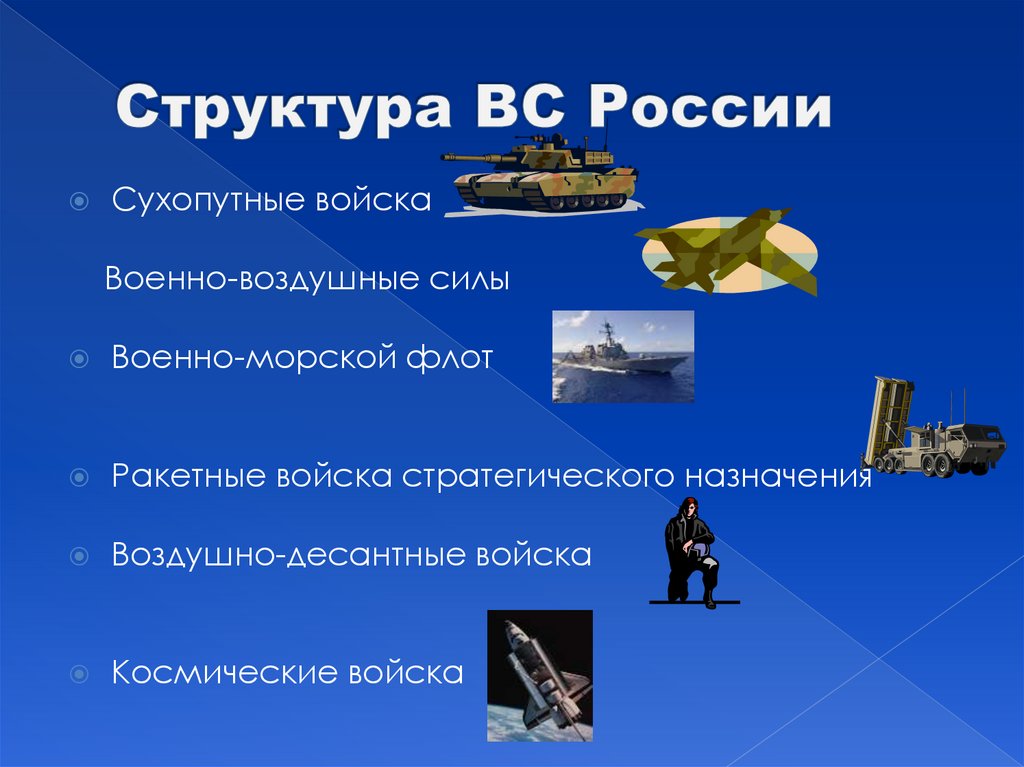 Структура ВС России

Сухопутные войска

Военно-воздушные силы

Военно-морской флот

Ракетные войска стратегического назначения

Воздушно-десантные войска

Космические войска